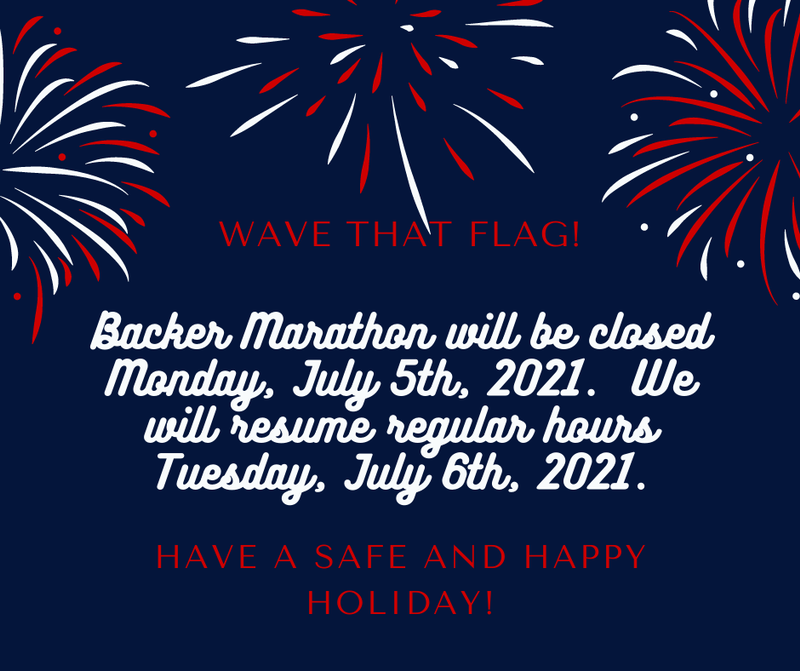 WAVE THAT FLAG!

Backer Marathon will be closed Monday, July 5th, 2021. We will resume regular hours Tuesday, July 6th, 2021.

HAVE A SAFE AND HAPPY HOLIDAY!